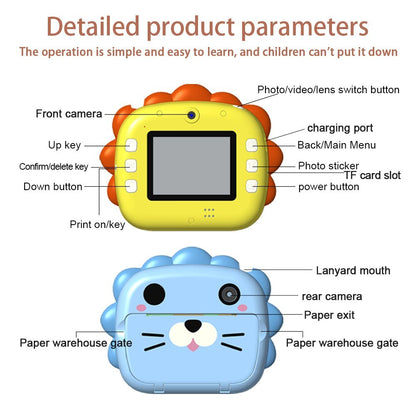 Detailed product parameters
The operation is simple and easy to learn, and children can't put it down

Photo/video/lens switch button
Front camera
charging port
Up key
Back/Main Menu
Confirm/delete key
Photo sticker
TF card slot
Down button
power button
Print on/key

Lanyard mouth
rear camera
Paper exit
Paper warehouse gate
Paper warehouse gate